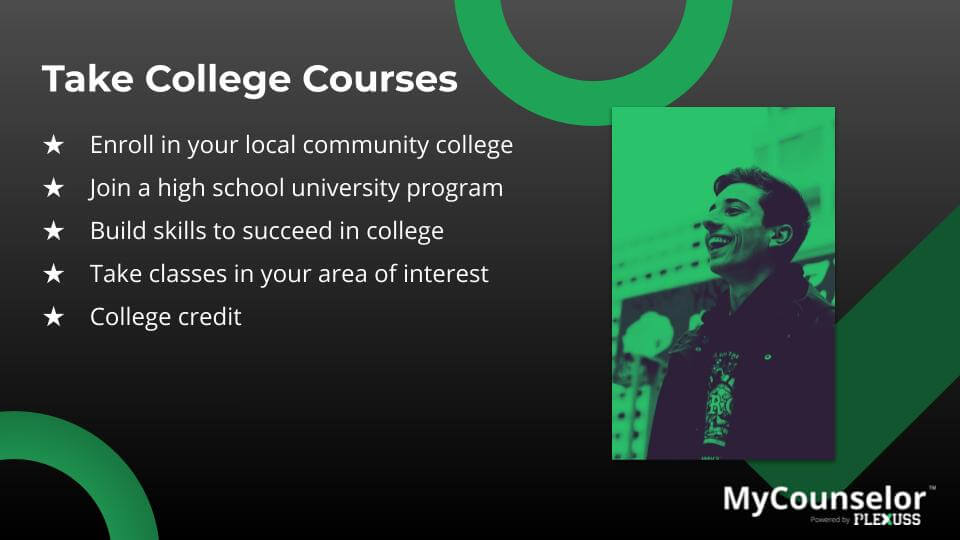 Take College Courses

★ Enroll in your local community college
★ Join a high school university program
★ Build skills to succeed in college
★ Take classes in your area of interest
★ College credit

MyCounselor™
Powered by PLEXUSS